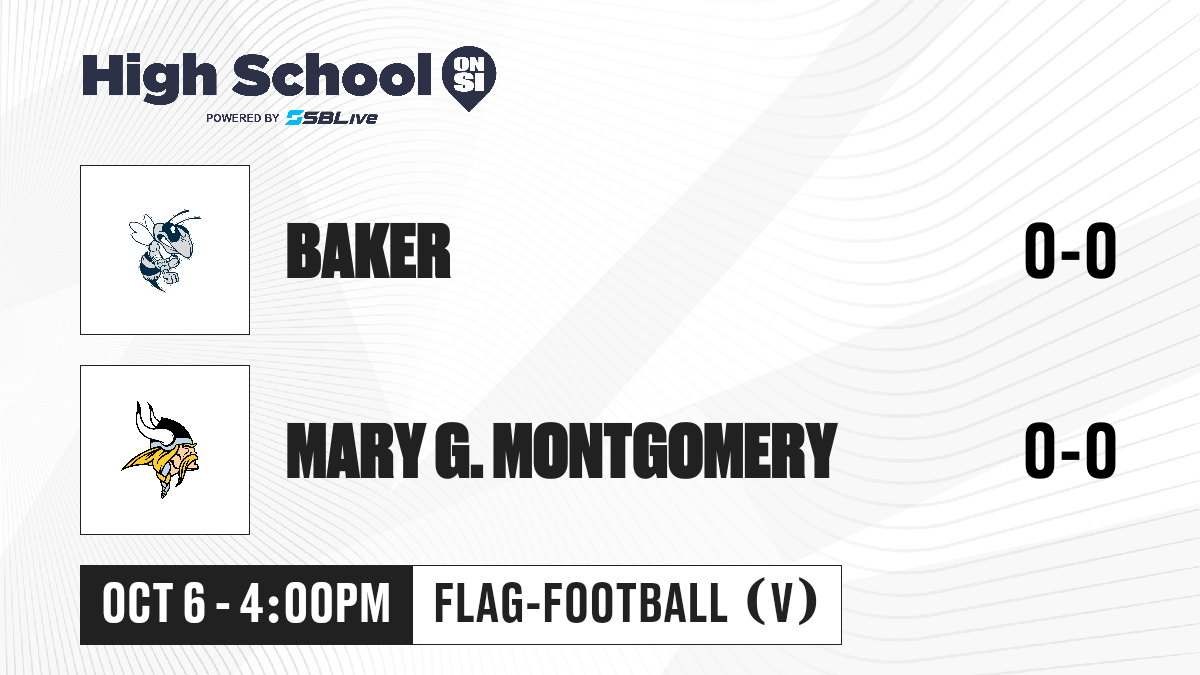 High School ON SI
POWERED BY SBLive

BAKER 0-0

MARY G. MONTGOMERY 0-0

OCT 6 - 4:00PM FLAG-FOOTBALL (V)